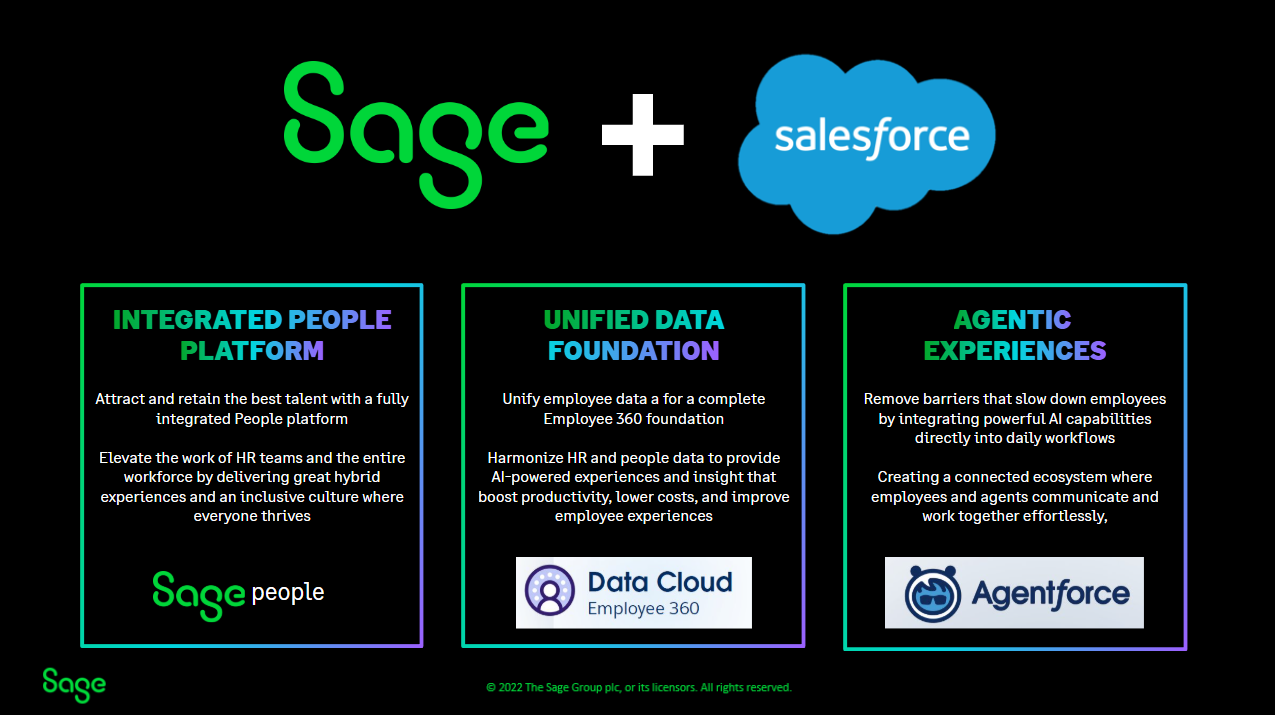 Sage + salesforce

INTEGRATED PEOPLE PLATFORM

Attract and retain the best talent with a fully integrated People platform

Elevate the work of HR teams and the entire workforce by delivering great hybrid experiences and an inclusive culture where everyone thrives

Sage people

UNIFIED DATA FOUNDATION

Unify employee data a for a complete Employee 360 foundation

Harmonize HR and people data to provide AI-powered experiences and insight that boost productivity, lower costs, and improve employee experiences

Data Cloud
Employee 360

AGENTIC EXPERIENCES

Remove barriers that slow down employees by integrating powerful AI capabilities directly into daily workflows

Creating a connected ecosystem where employees and agents communicate and work together effortlessly,

Agentforce

Sage

© 2022 The Sage Group plc, or its licensors. All rights reserved.